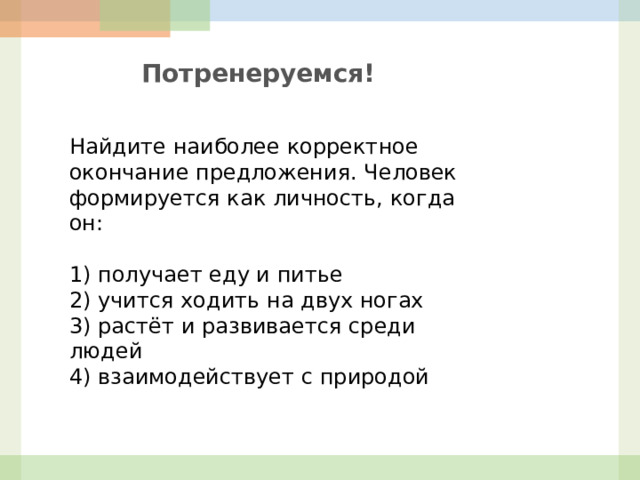 Потренеруемся!

Найдите наиболее корректное окончание предложения. Человек формируется как личность, когда он:

1) получает еду и питье
2) учится ходить на двух ногах
3) растёт и развивается среди людей
4) взаимодействует с природой